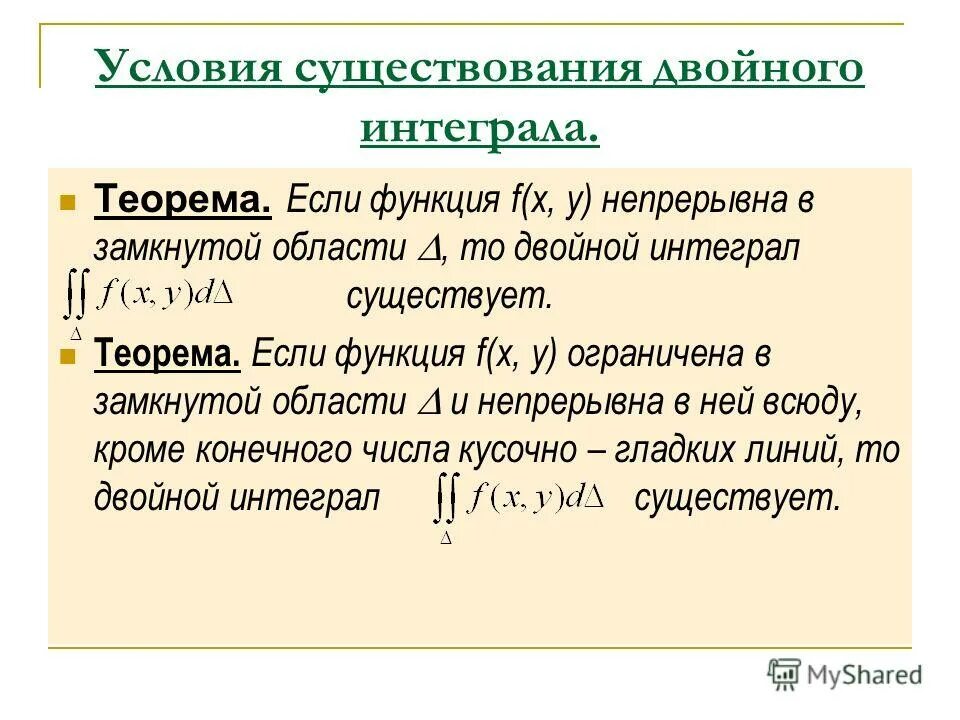 Условия существования двойного интеграла.

Теорема. Если функция f(x, y) непрерывна в замкнутой области $\Delta$, то двойной интеграл $\iint_{\Delta} f(x,y)d\Delta$ существует.

Теорема. Если функция f(x, y) ограничена в замкнутой области $\Delta$ и непрерывна в ней всюду, кроме конечного числа кусочно – гладких линий, то двойной интеграл $\iint_{\Delta} f(x,y)d\Delta$ существует.

MyShared